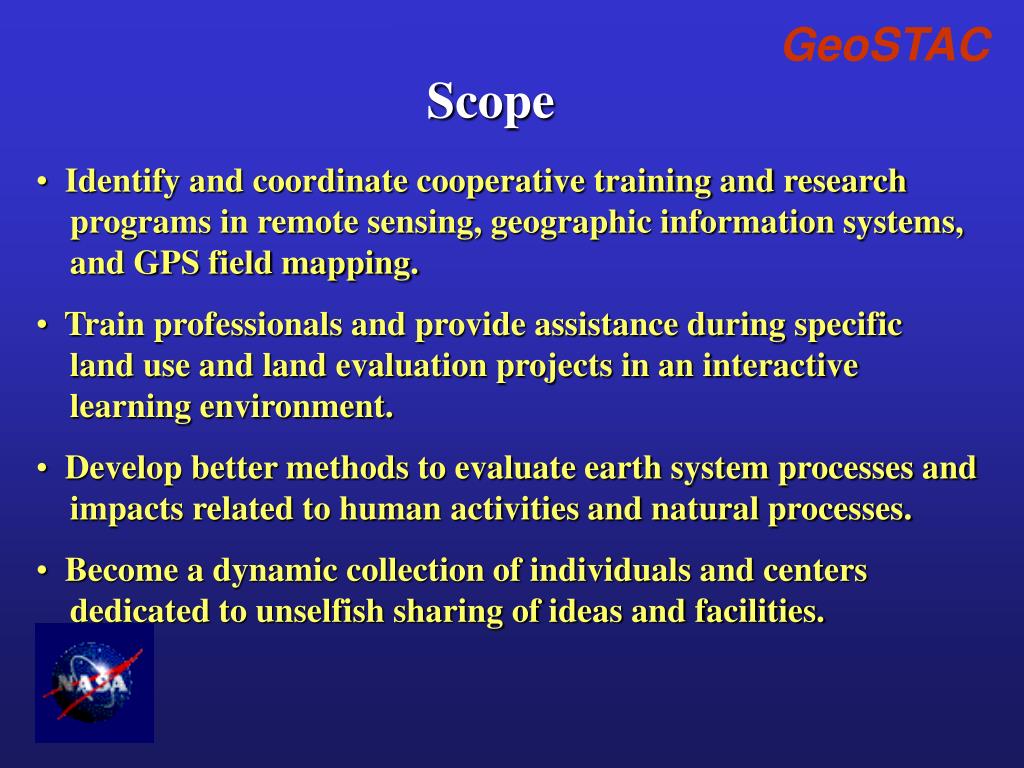 GeoSTAC

Scope

• Identify and coordinate cooperative training and research programs in remote sensing, geographic information systems, and GPS field mapping.

• Train professionals and provide assistance during specific land use and land evaluation projects in an interactive learning environment.

• Develop better methods to evaluate earth system processes and impacts related to human activities and natural processes.

• Become a dynamic collection of individuals and centers dedicated to unselfish sharing of ideas and facilities.

NASA